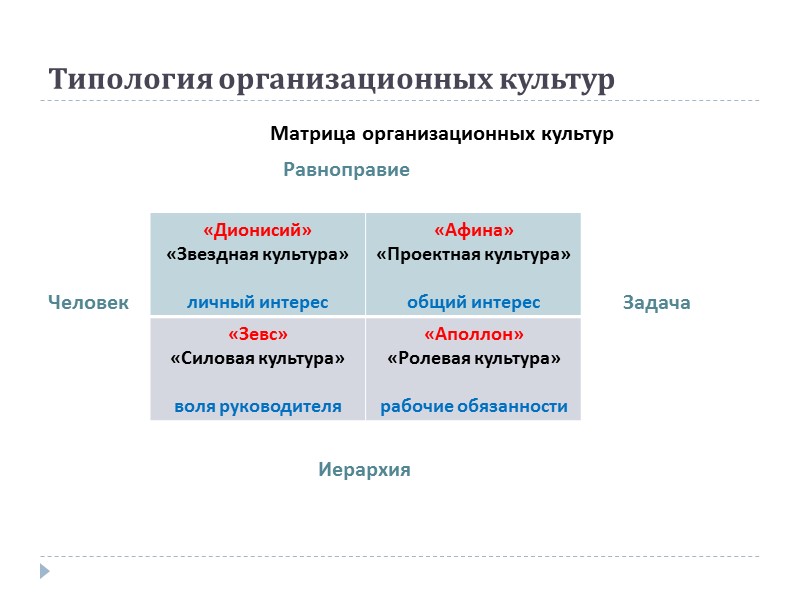 Типология организационных культур

Матрица организационных культур

Равноправие

Человек

| «Дионисий» «Звездная культура» личный интерес | «Афина» «Проектная культура» общий интерес |
|---|---|
| «Зевс» «Силовая культура» воля руководителя | «Аполлон» «Ролевая культура» рабочие обязанности |

Задача

Иерархия